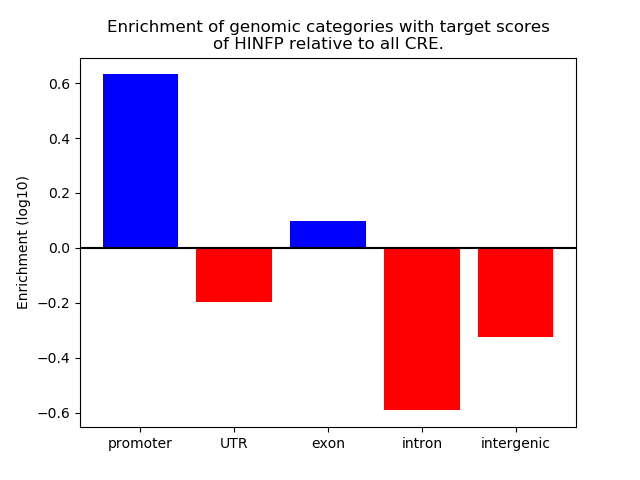 Enrichment of genomic categories with target scores of HINFP relative to all CRE.

Enrichment (log10)

0.6
0.4
0.2
0.0
−0.2
−0.4
−0.6

promoter
UTR
exon
intron
intergenic